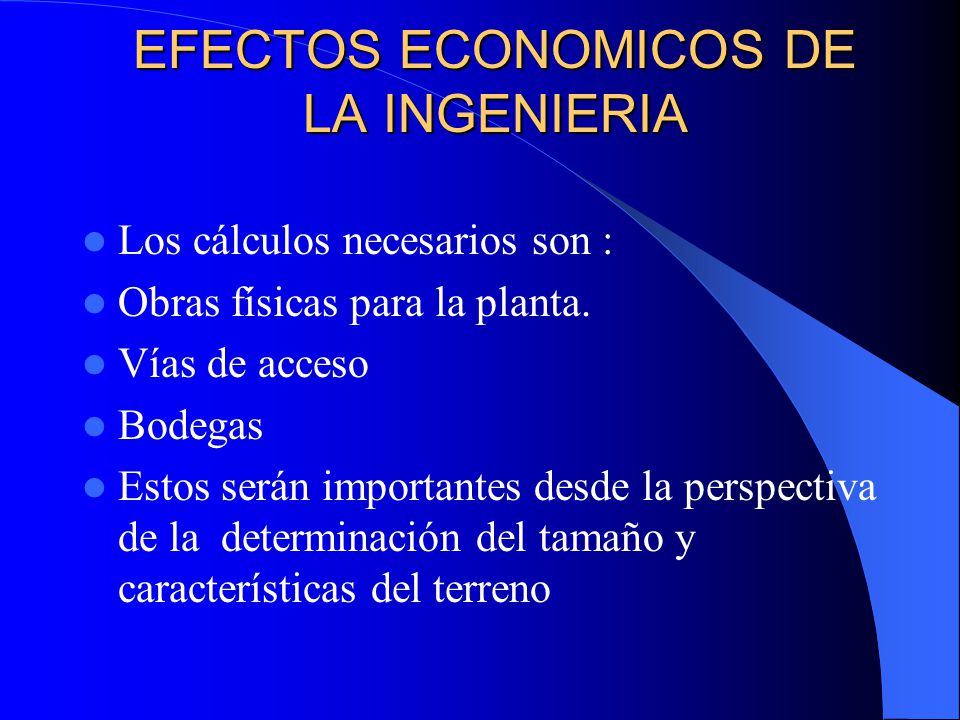 EFECTOS ECONOMICOS DE LA INGENIERIA

- Los cálculos necesarios son :
- Obras físicas para la planta.
- Vías de acceso
- Bodegas
- Estos serán importantes desde la perspectiva de la determinación del tamaño y características del terreno